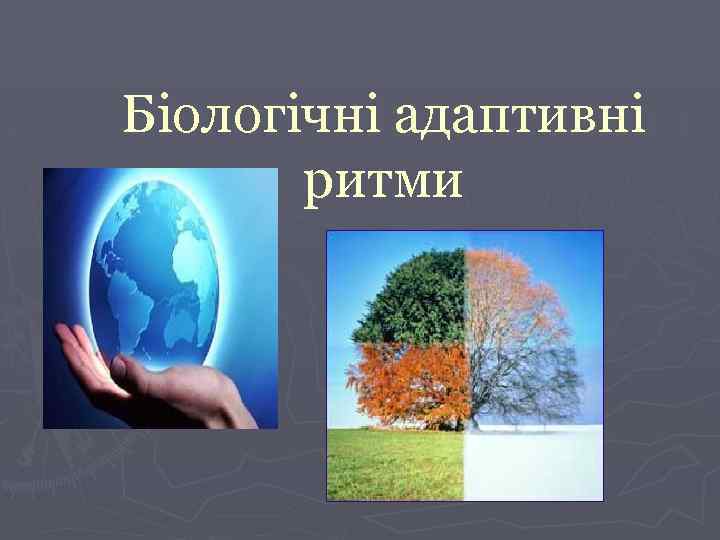 Біологічні адаптивні ритми